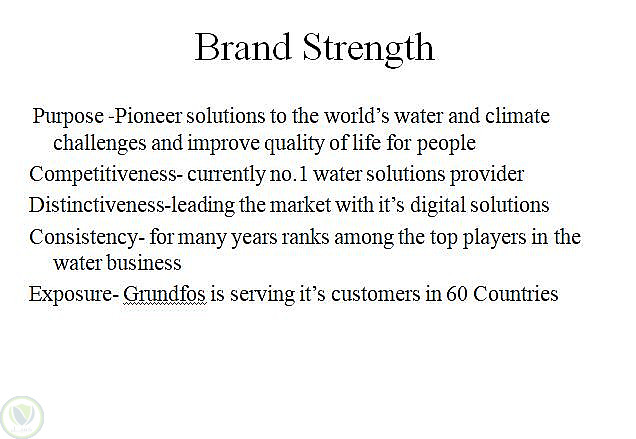 Brand Strength

Purpose -Pioneer solutions to the world's water and climate challenges and improve quality of life for people

Competitiveness- currently no.1 water solutions provider

Distinctiveness-leading the market with it's digital solutions

Consistency- for many years ranks among the top players in the water business

Exposure- Grundfos is serving it's customers in 60 Countries